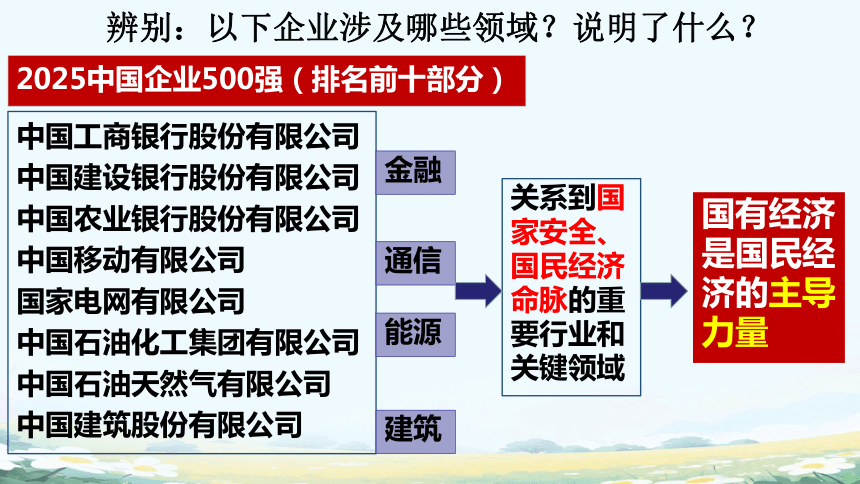 辨别：以下企业涉及哪些领域？说明了什么？

2025中国企业500强（排名前十部分）

中国工商银行股份有限公司
中国建设银行股份有限公司
中国农业银行股份有限公司
中国移动有限公司
国家电网有限公司
中国石油化工集团有限公司
中国石油天然气有限公司
中国建筑股份有限公司

金融
通信
能源
建筑

关系到国家安全、国民经济命脉的重要行业和关键领域

国有经济是国民经济的主导力量